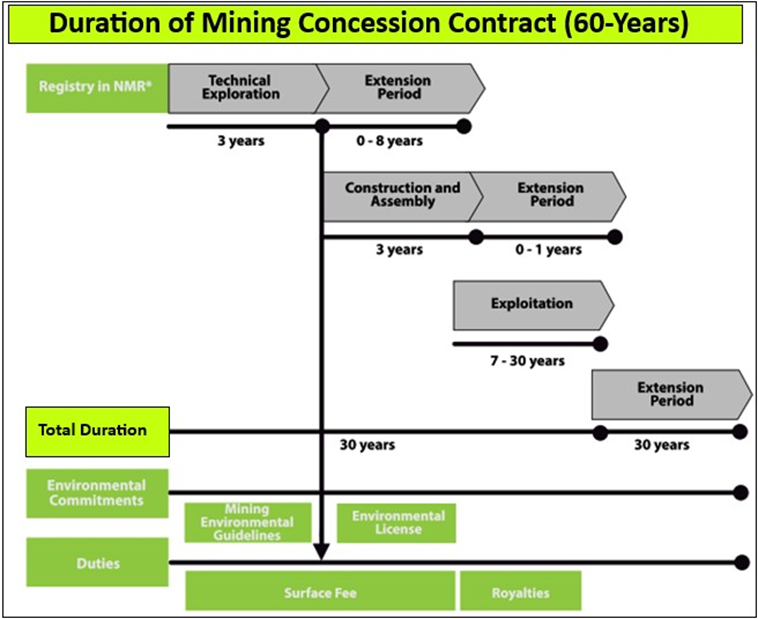 Duration of Mining Concession Contract (60-Years)

Registry in NMR*

Technical Exploration

Extension Period

3 years

0 - 8 years

Construction and Assembly

Extension Period

3 years

0 - 1 years

Exploitation

7 - 30 years

Extension Period

Total Duration

30 years

30 years

Environmental Commitments

Mining Environmental Guidelines

Environmental License

Duties

Surface Fee

Royalties